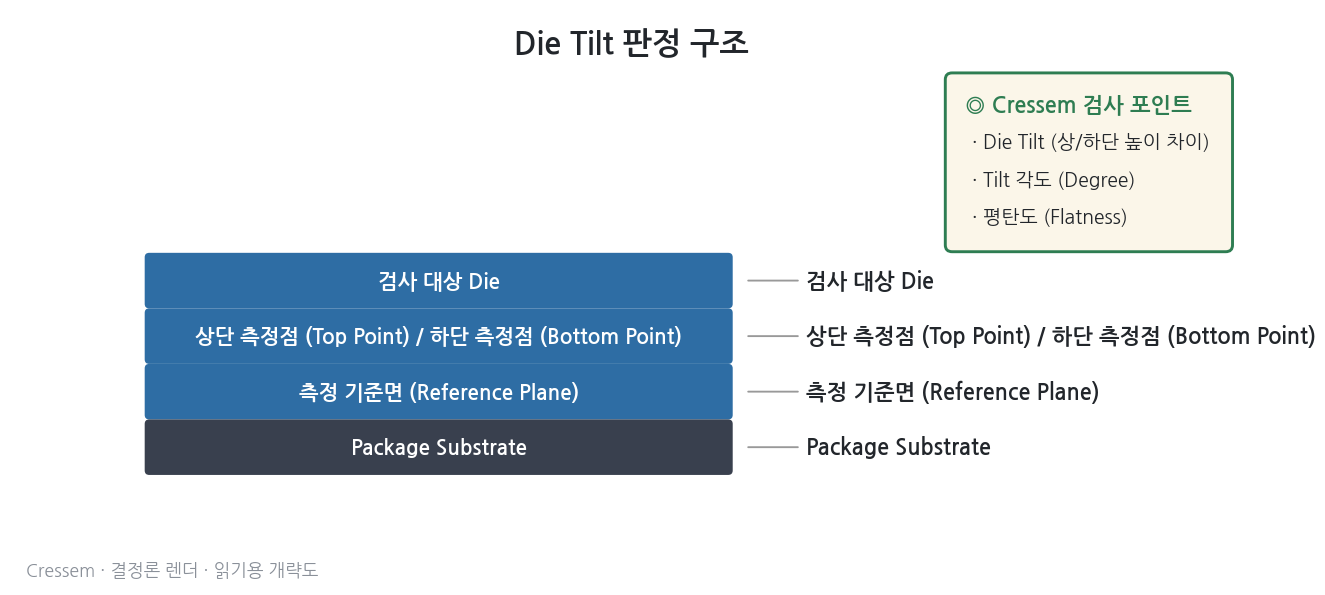 Die Tilt 판정 구조

◎ Cressem 검사 포인트
· Die Tilt (상/하단 높이 차이)
· Tilt 각도 (Degree)
· 평탄도 (Flatness)

검사 대상 Die

상단 측정점 (Top Point) / 하단 측정점 (Bottom Point)

측정 기준면 (Reference Plane)

Package Substrate

검사 대상 Die

상단 측정점 (Top Point) / 하단 측정점 (Bottom Point)

측정 기준면 (Reference Plane)

Package Substrate

Cressem · 결정론 렌더 · 읽기용 개략도